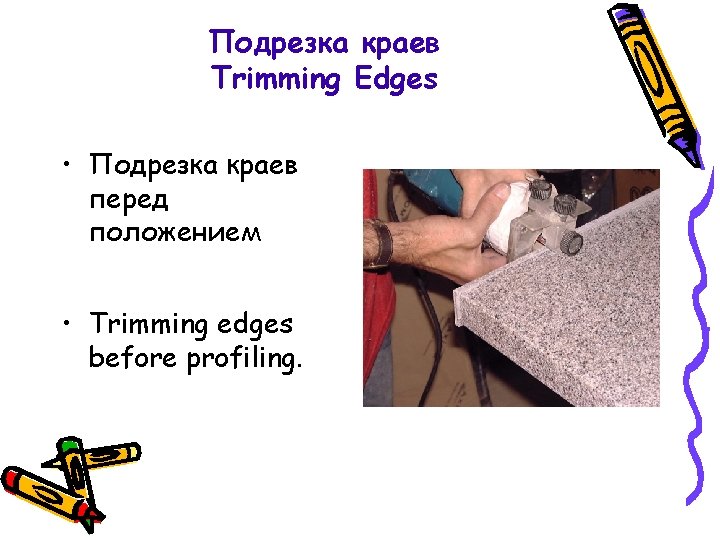 Подрезка краев
Trimming Edges

• Подрезка краев перед положением

• Trimming edges before profiling.